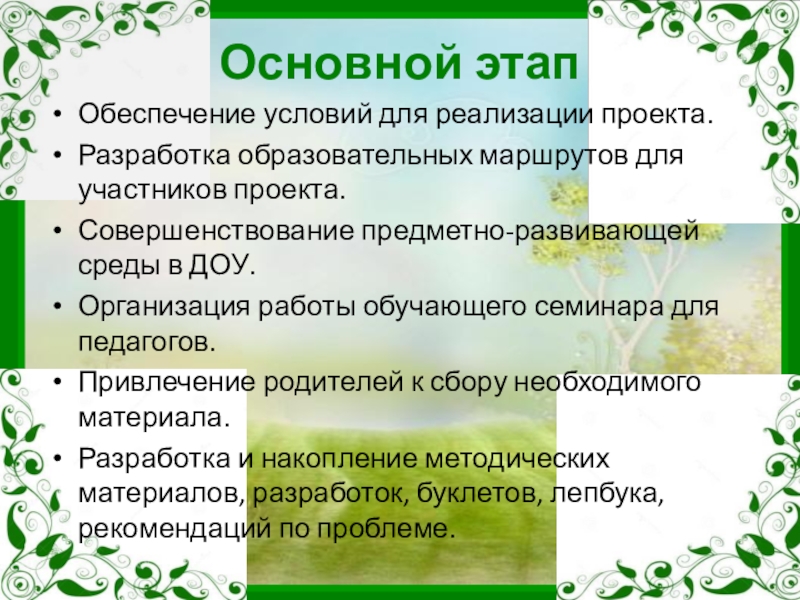 Основной этап

• Обеспечение условий для реализации проекта.
• Разработка образовательных маршрутов для участников проекта.
• Совершенствование предметно-развивающей среды в ДОУ.
• Организация работы обучающего семинара для педагогов.
• Привлечение родителей к сбору необходимого материала.
• Разработка и накопление методических материалов, разработок, буклетов, лепбука, рекомендаций по проблеме.